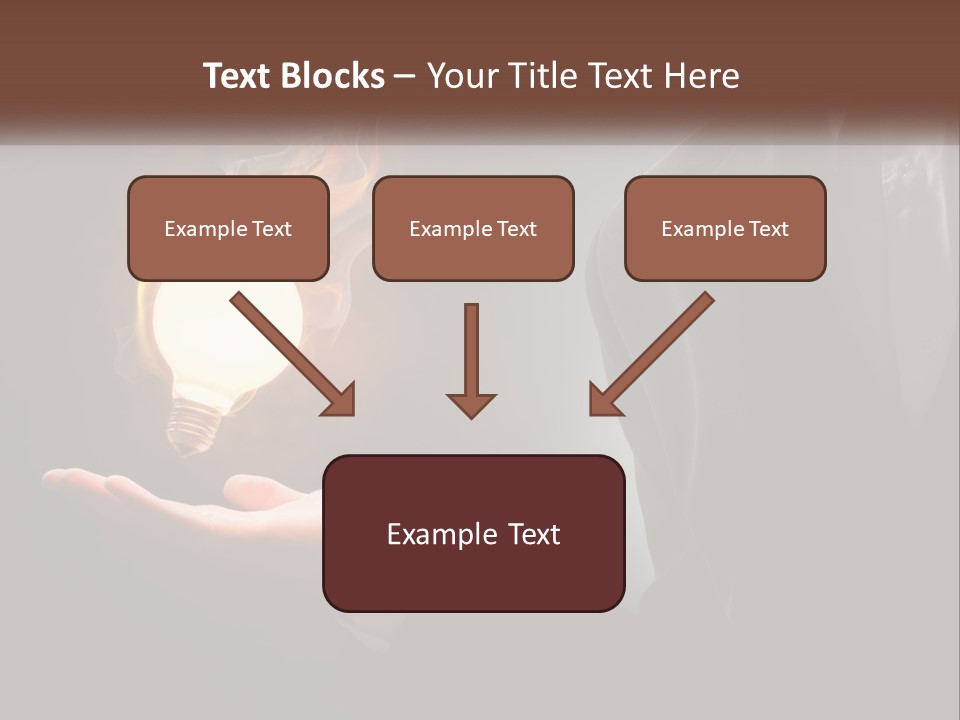 Text Blocks – Your Title Text Here

Example Text

Example Text

Example Text

Example Text